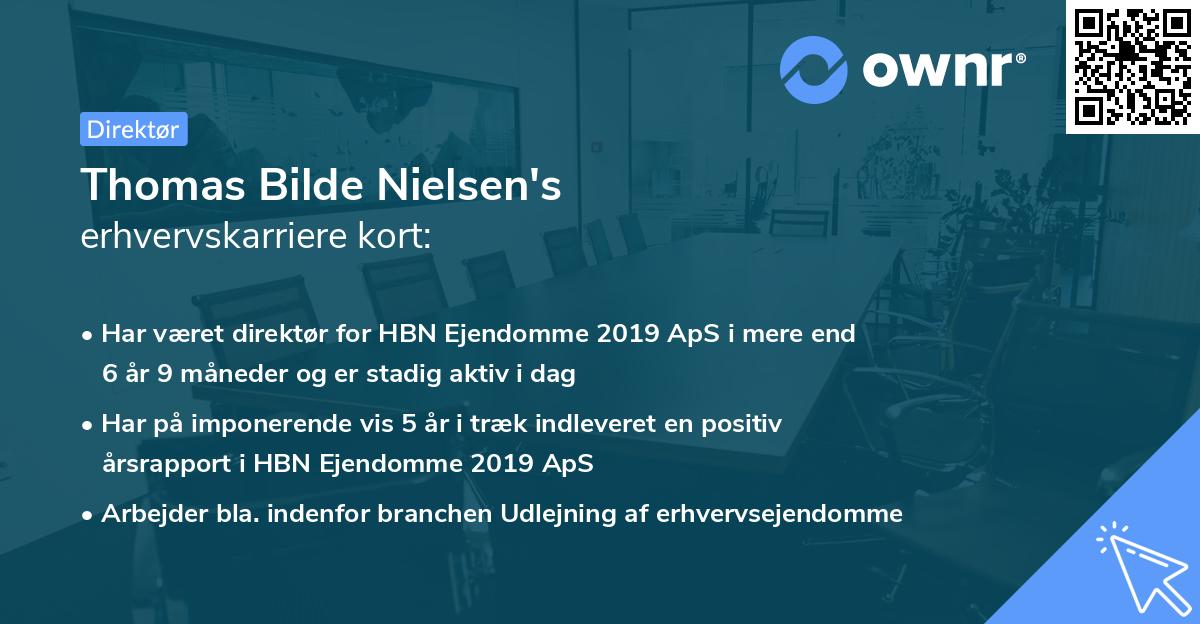 ownr®

Direktør

Thomas Bilde Nielsen's
erhvervskarriere kort:

• Har været direktør for HBN Ejendomme 2019 ApS i mere end 6 år 9 måneder og er stadig aktiv i dag

• Har på imponerende vis 5 år i træk indleveret en positiv årsrapport i HBN Ejendomme 2019 ApS

• Arbejder bla. indenfor branchen Udlejning af erhvervsejendomme